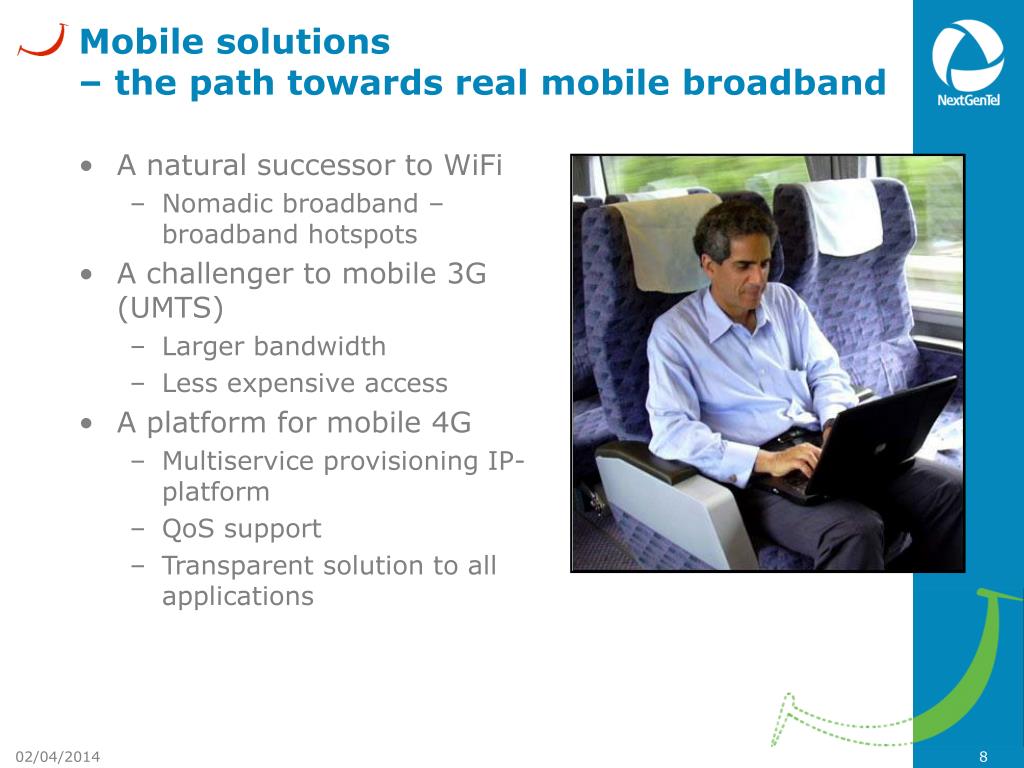 Mobile solutions
– the path towards real mobile broadband

NextGenTel

• A natural successor to WiFi
 – Nomadic broadband – broadband hotspots
• A challenger to mobile 3G (UMTS)
 – Larger bandwidth
 – Less expensive access
• A platform for mobile 4G
 – Multiservice provisioning IP-platform
 – QoS support
 – Transparent solution to all applications

02/04/2014

8